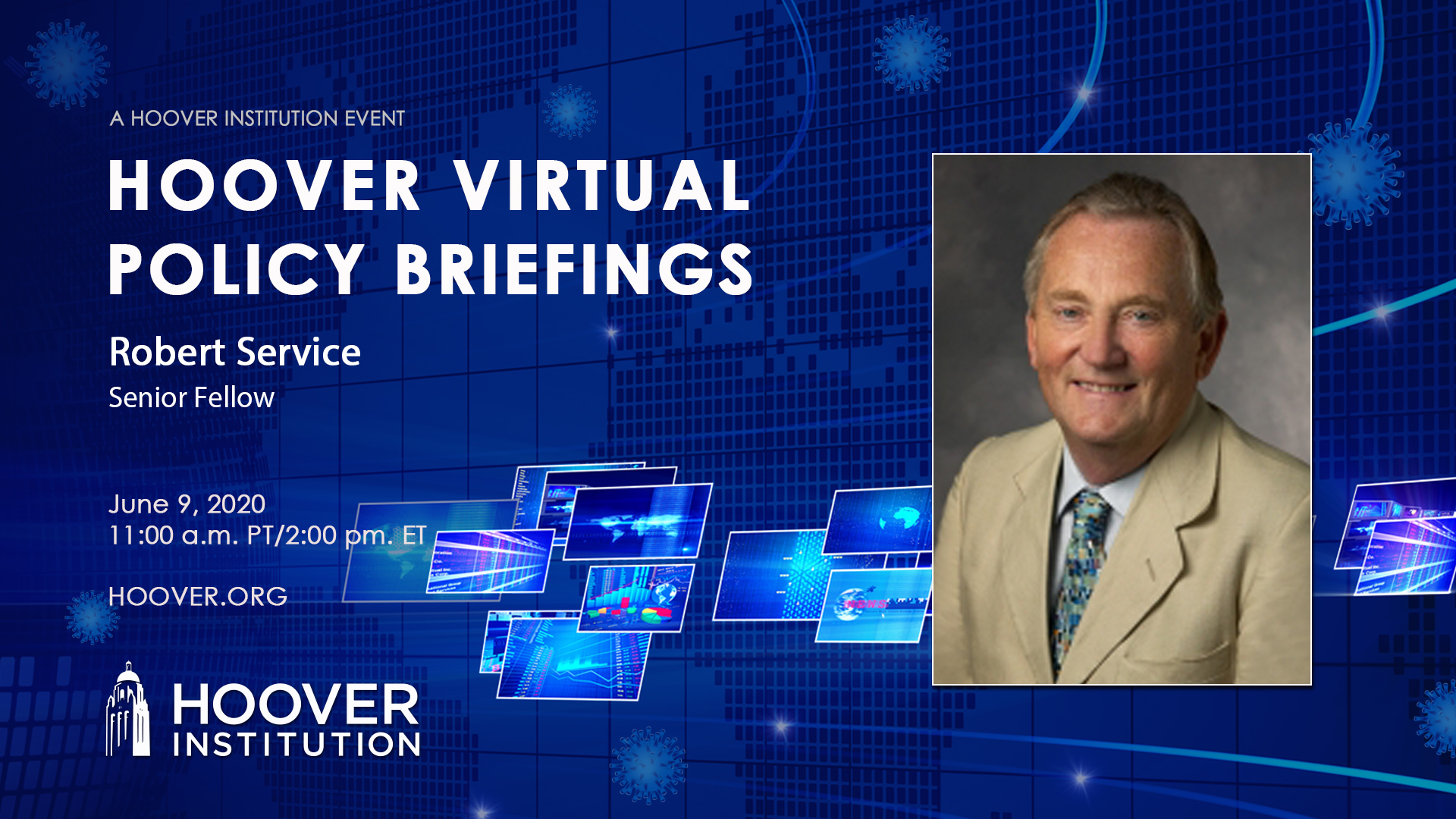 A HOOVER INSTITUTION EVENT

HOOVER VIRTUAL POLICY BRIEFINGS

Robert Service

Senior Fellow

June 9, 2020
11:00 a.m. PT/2:00 pm. ET

HOOVER.ORG

HOOVER INSTITUTION